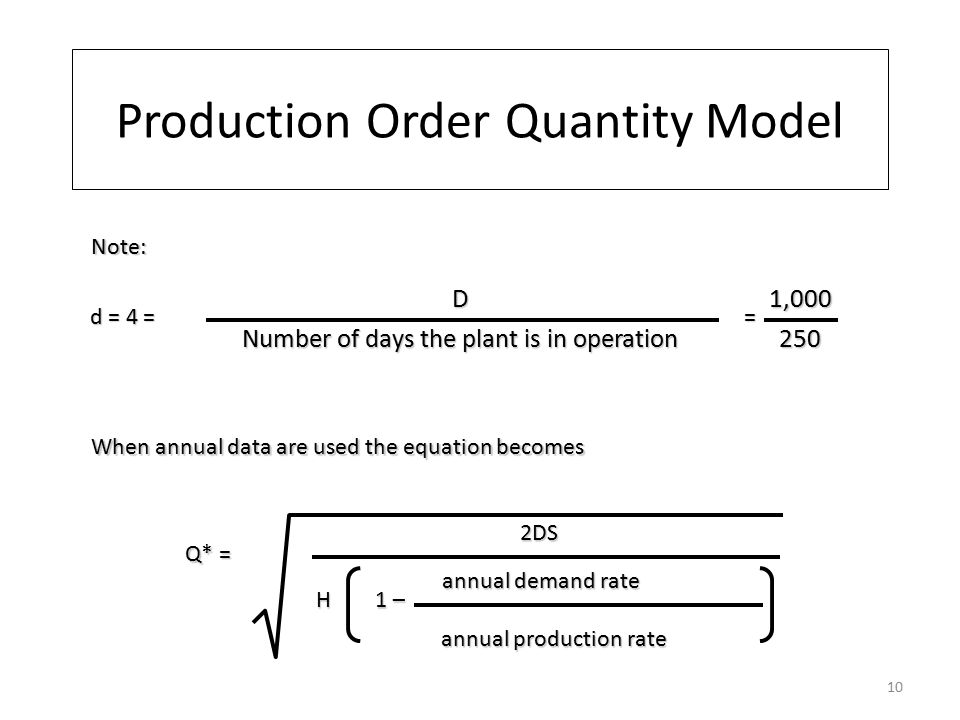 Production Order Quantity Model

Note:

$d = 4 = \frac{D}{\text{Number of days the plant is in operation}} = \frac{1,000}{250}$

When annual data are used the equation becomes

$Q^* = \sqrt{\frac{2DS}{H\left(1 - \frac{\text{annual demand rate}}{\text{annual production rate}}\right)}}$

10